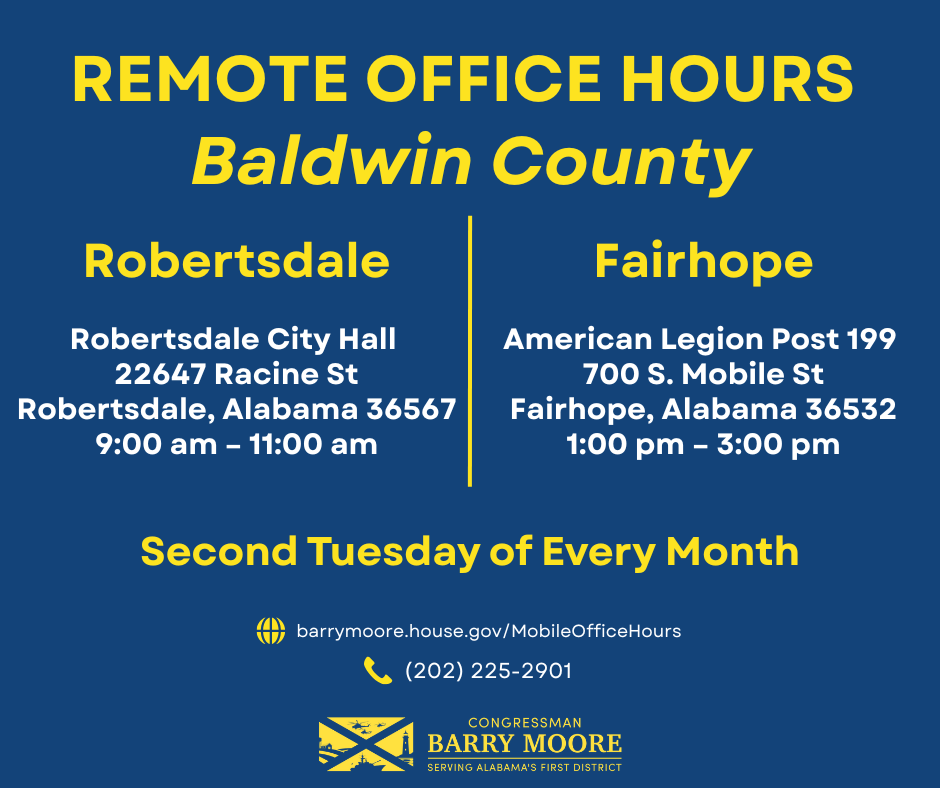 REMOTE OFFICE HOURS
Baldwin County

Robertsdale

Robertsdale City Hall
22647 Racine St
Robertsdale, Alabama 36567
9:00 am – 11:00 am

Fairhope

American Legion Post 199
700 S. Mobile St
Fairhope, Alabama 36532
1:00 pm – 3:00 pm

Second Tuesday of Every Month

barrymoore.house.gov/MobileOfficeHours

(202) 225-2901

CONGRESSMAN
BARRY MOORE
SERVING ALABAMA'S FIRST DISTRICT